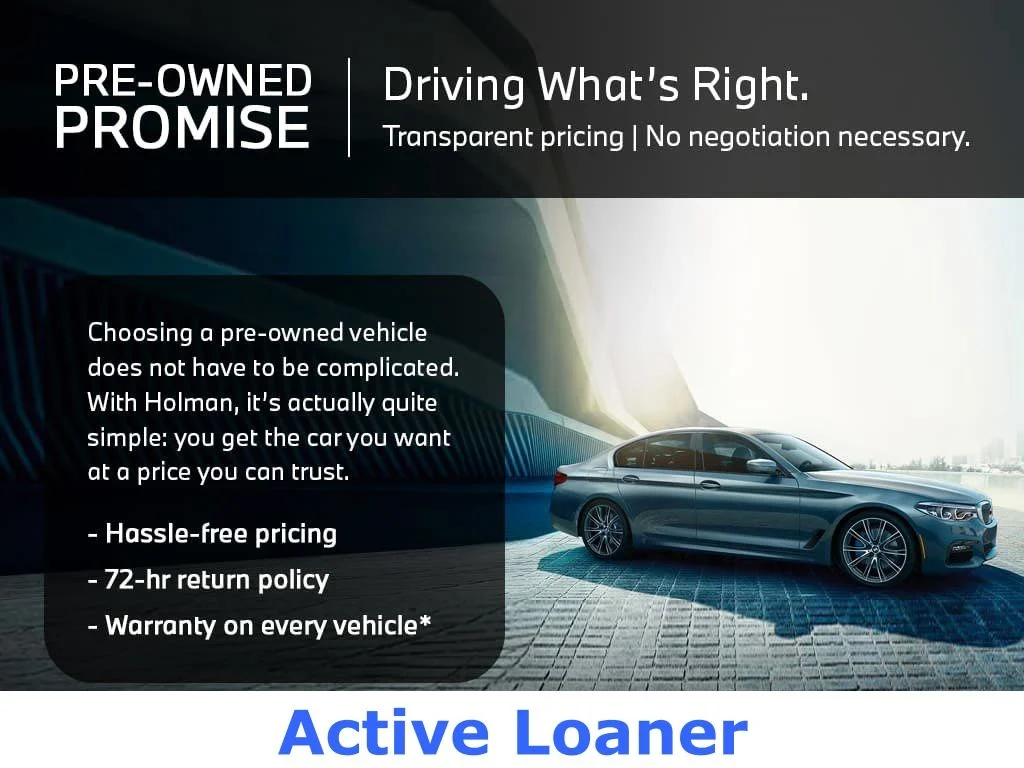 PRE-OWNED PROMISE

Driving What's Right.

Transparent pricing | No negotiation necessary.

Choosing a pre-owned vehicle does not have to be complicated. With Holman, it's actually quite simple: you get the car you want at a price you can trust.

- Hassle-free pricing
- 72-hr return policy
- Warranty on every vehicle*

Active Loaner